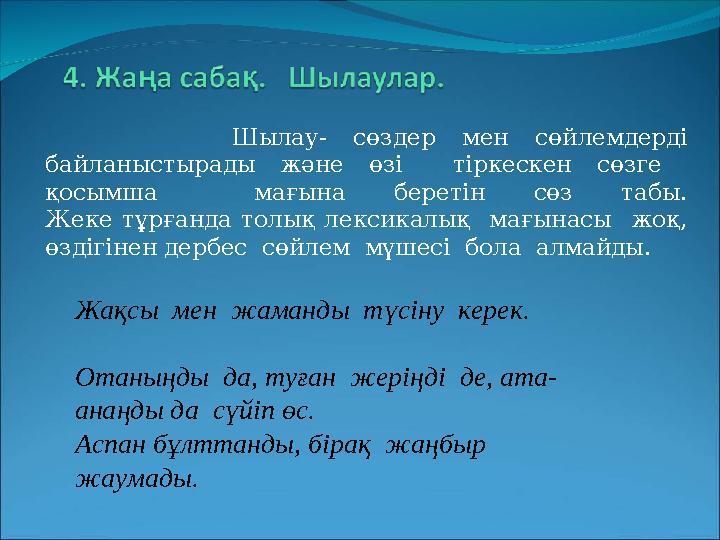 4. Жаңа сабақ. Шылаулар.

Шылау- сөздер мен сөйлемдерді байланыстырады және өзі тіркескен сөзге қосымша мағына беретін сөз табы. Жеке тұрғанда толық лексикалық мағынасы жоқ, өздігінен дербес сөйлем мүшесі бола алмайды.

Жақсы мен жаманды түсіну керек.

Отаныңды да, туған жеріңді де, ата-анаңды да сүйіп өс.
Аспан бұлттанды, бірақ жаңбыр жаумады.